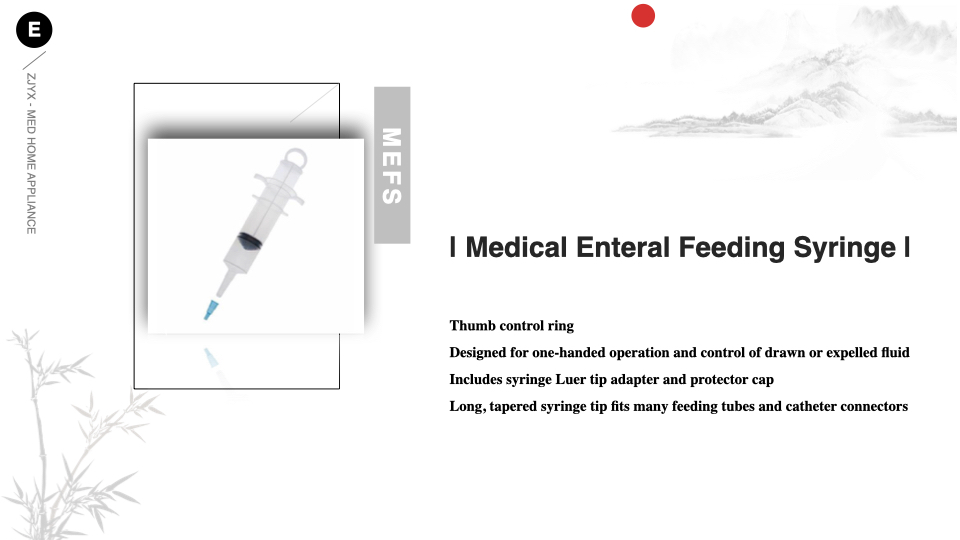 E

ZJYX - MED HOME APPLIANCE

MEFS

I Medical Enteral Feeding Syringe I

Thumb control ring

Designed for one-handed operation and control of drawn or expelled fluid

Includes syringe Luer tip adapter and protector cap

Long, tapered syringe tip fits many feeding tubes and catheter connectors